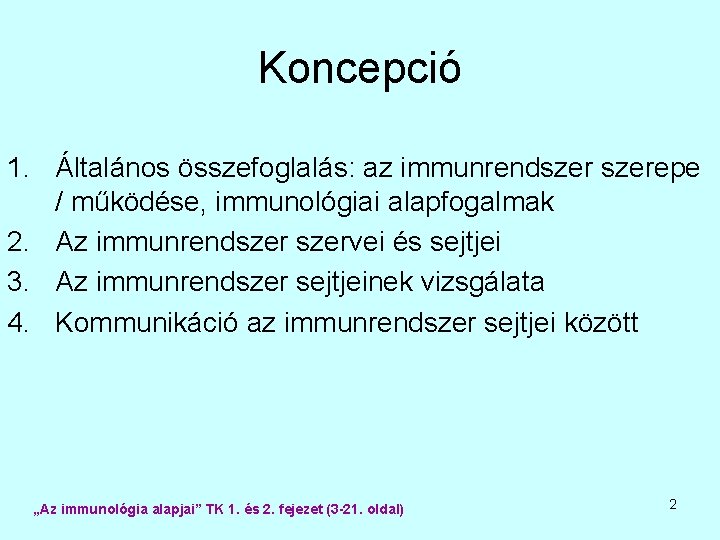 Koncepció

1. Általános összefoglalás: az immunrendszer szerepe / működése, immunológiai alapfogalmak
2. Az immunrendszer szervei és sejtjei
3. Az immunrendszer sejtjeinek vizsgálata
4. Kommunikáció az immunrendszer sejtjei között

„Az immunológia alapjai” TK 1. és 2. fejezet (3-21. oldal)

2